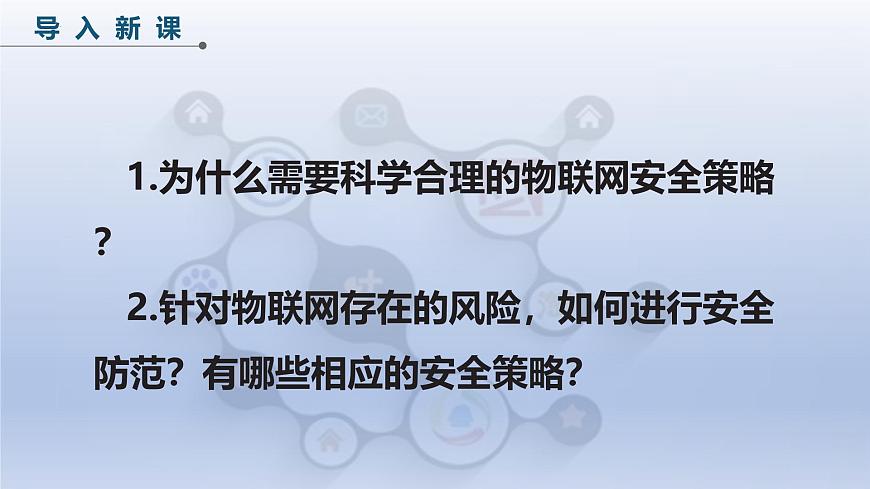 导入新课

1.为什么需要科学合理的物联网安全策略?

2.针对物联网存在的风险，如何进行安全防范？有哪些相应的安全策略?